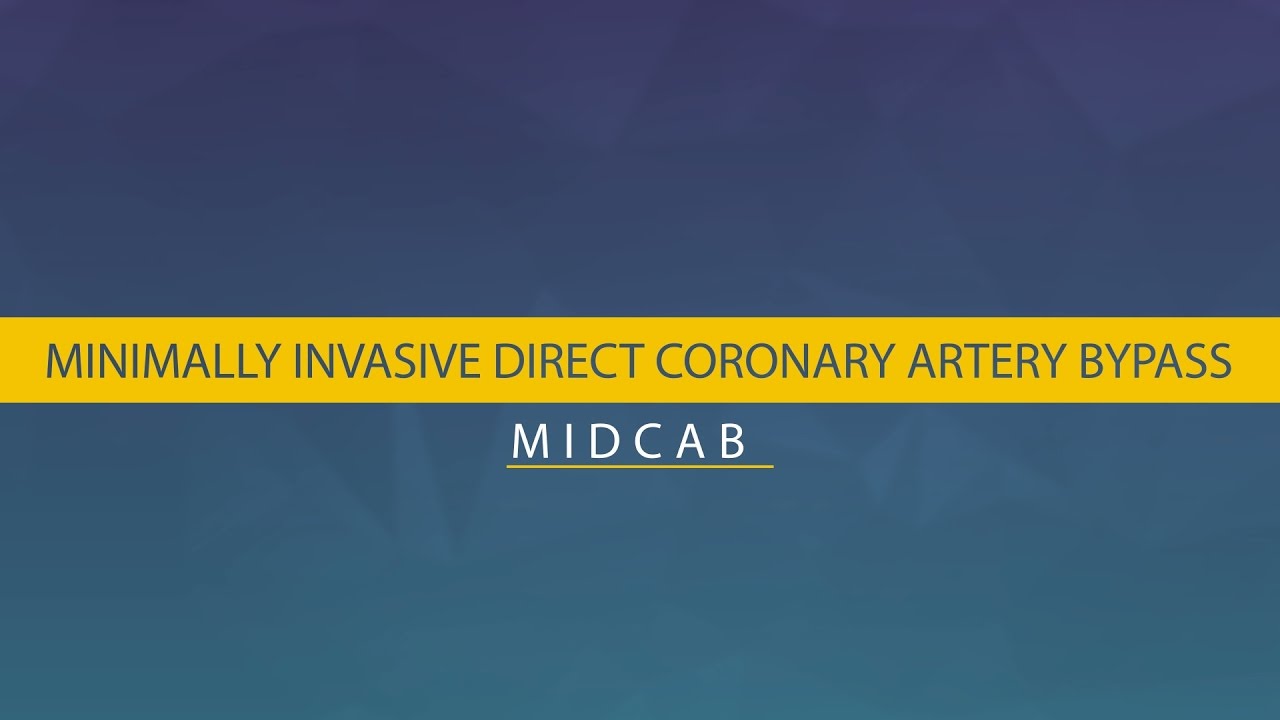 MINIMALLY INVASIVE DIRECT CORONARY ARTERY BYPASS

MIDCAB